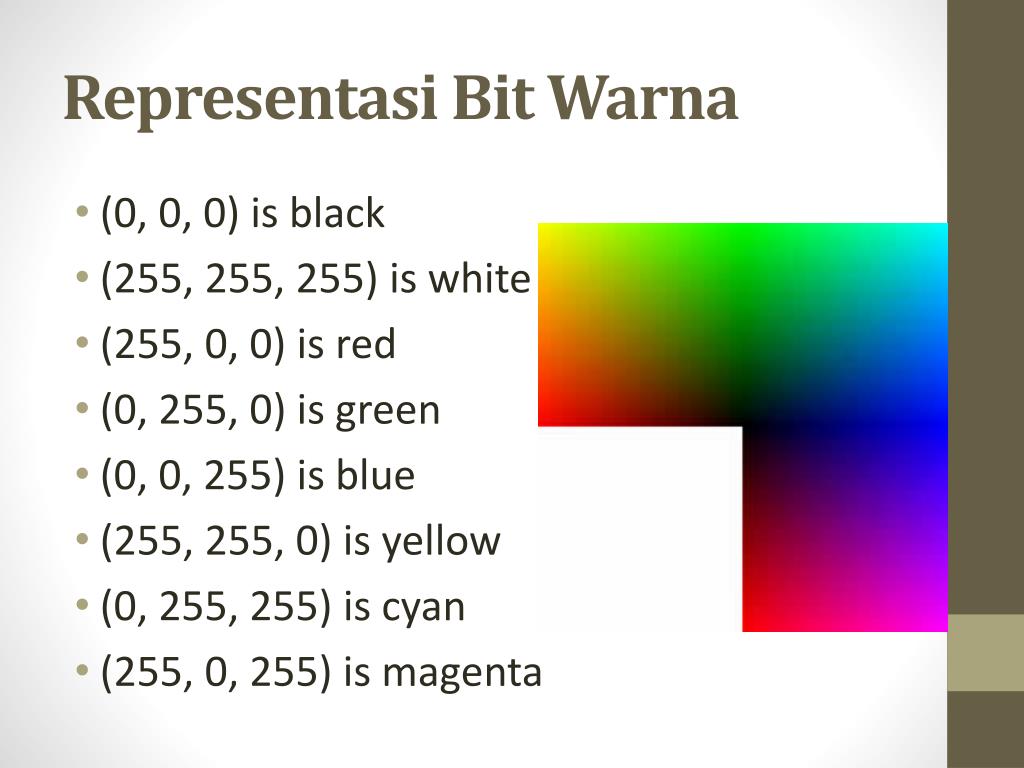 Representasi Bit Warna

• (0, 0, 0) is black
• (255, 255, 255) is white
• (255, 0, 0) is red
• (0, 255, 0) is green
• (0, 0, 255) is blue
• (255, 255, 0) is yellow
• (0, 255, 255) is cyan
• (255, 0, 255) is magenta